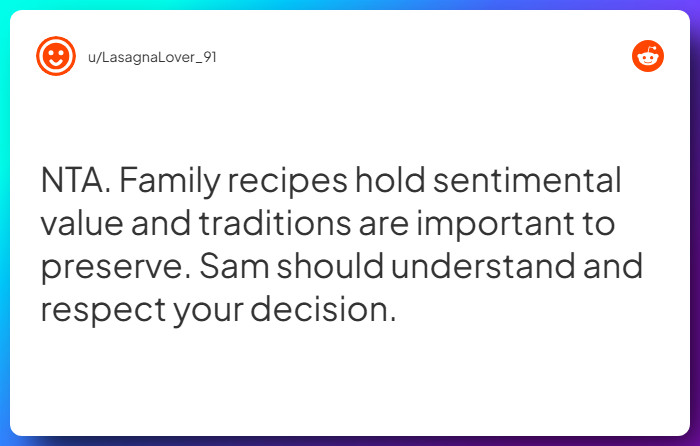 u/LasagnaLover_91

NTA. Family recipes hold sentimental value and traditions are important to preserve. Sam should understand and respect your decision.